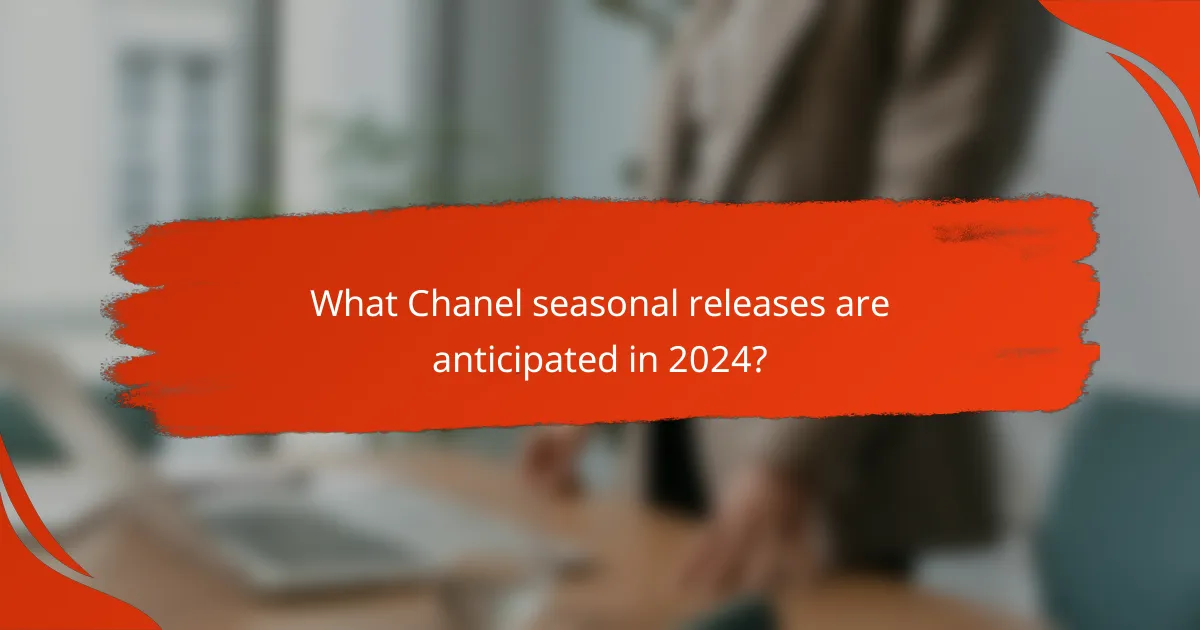 What Chanel seasonal releases are anticipated in 2024?